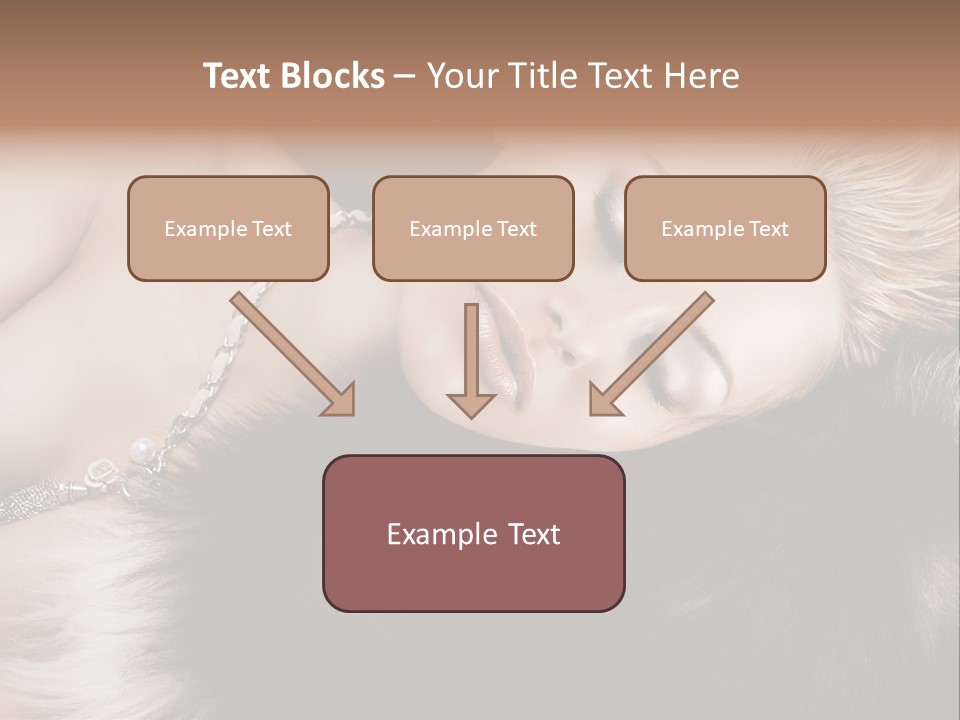 Text Blocks – Your Title Text Here

Example Text

Example Text

Example Text

Example Text